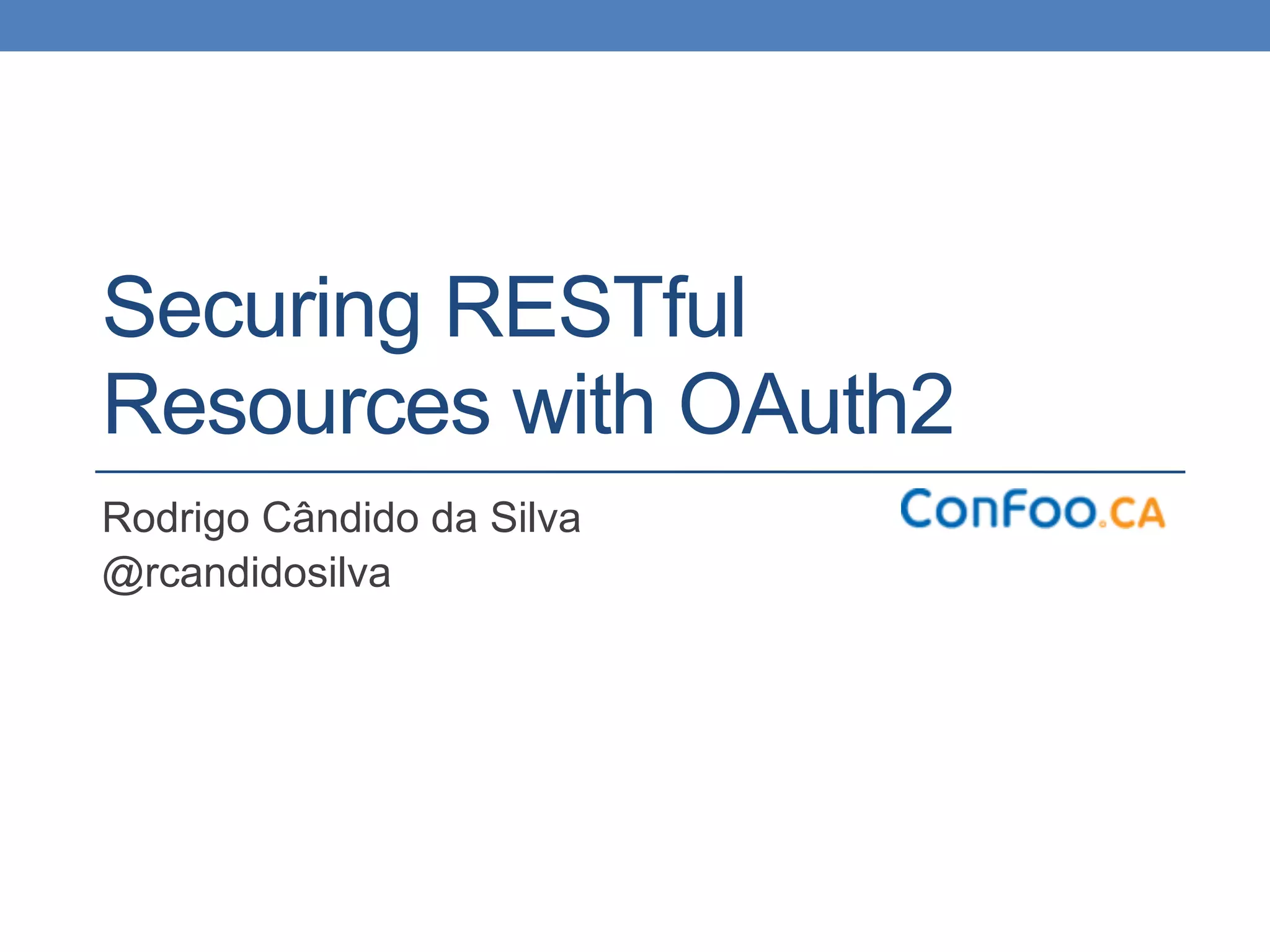 Securing RESTful Resources with OAuth2

Rodrigo Cândido da Silva
@rcandidosilva

ConFoo.CA